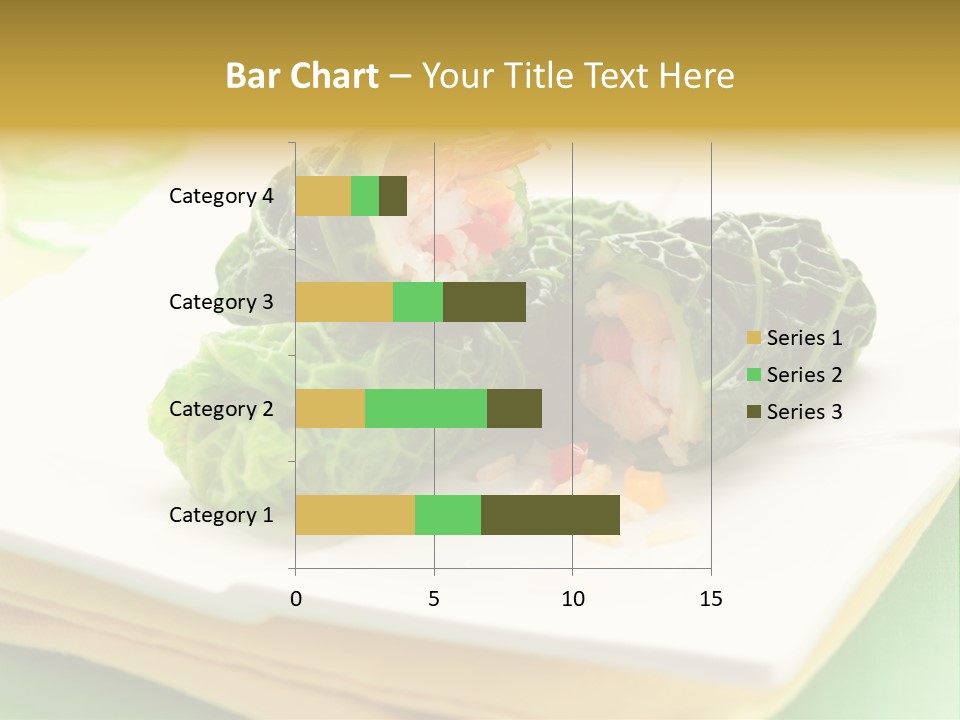 Bar Chart – Your Title Text Here

Category 4
Category 3
Category 2
Category 1

0
5
10
15

Series 1
Series 2
Series 3